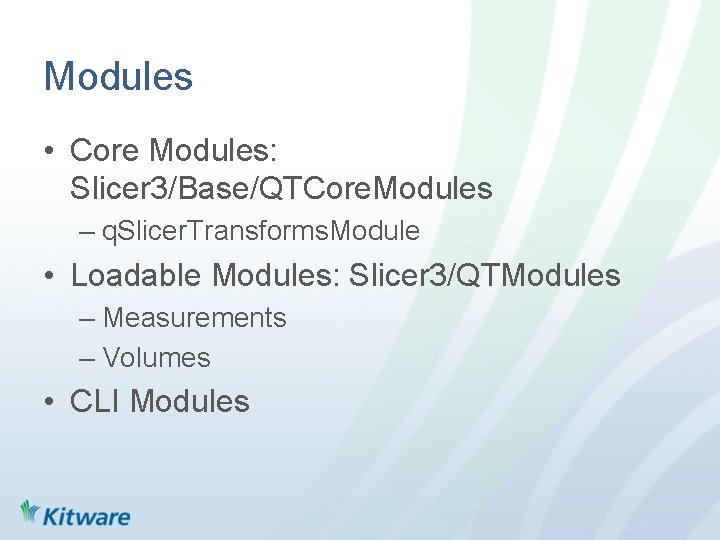 Modules

• Core Modules: Slicer3/Base/QTCoreModules
– qSlicerTransformsModule
• Loadable Modules: Slicer3/QTModules
– Measurements
– Volumes
• CLI Modules

Kitware